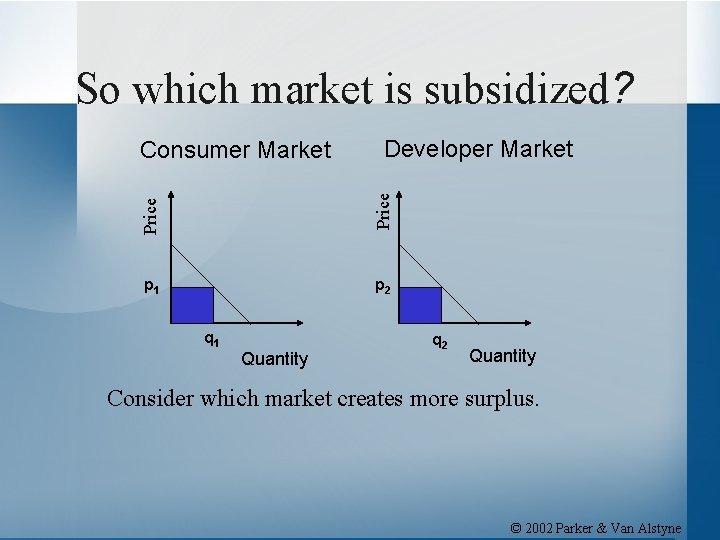 So which market is subsidized?

Consumer Market

Price

$p_1$

$q_1$

Quantity

Developer Market

Price

$p_2$

$q_2$

Quantity

Consider which market creates more surplus.

© 2002 Parker & Van Alstyne